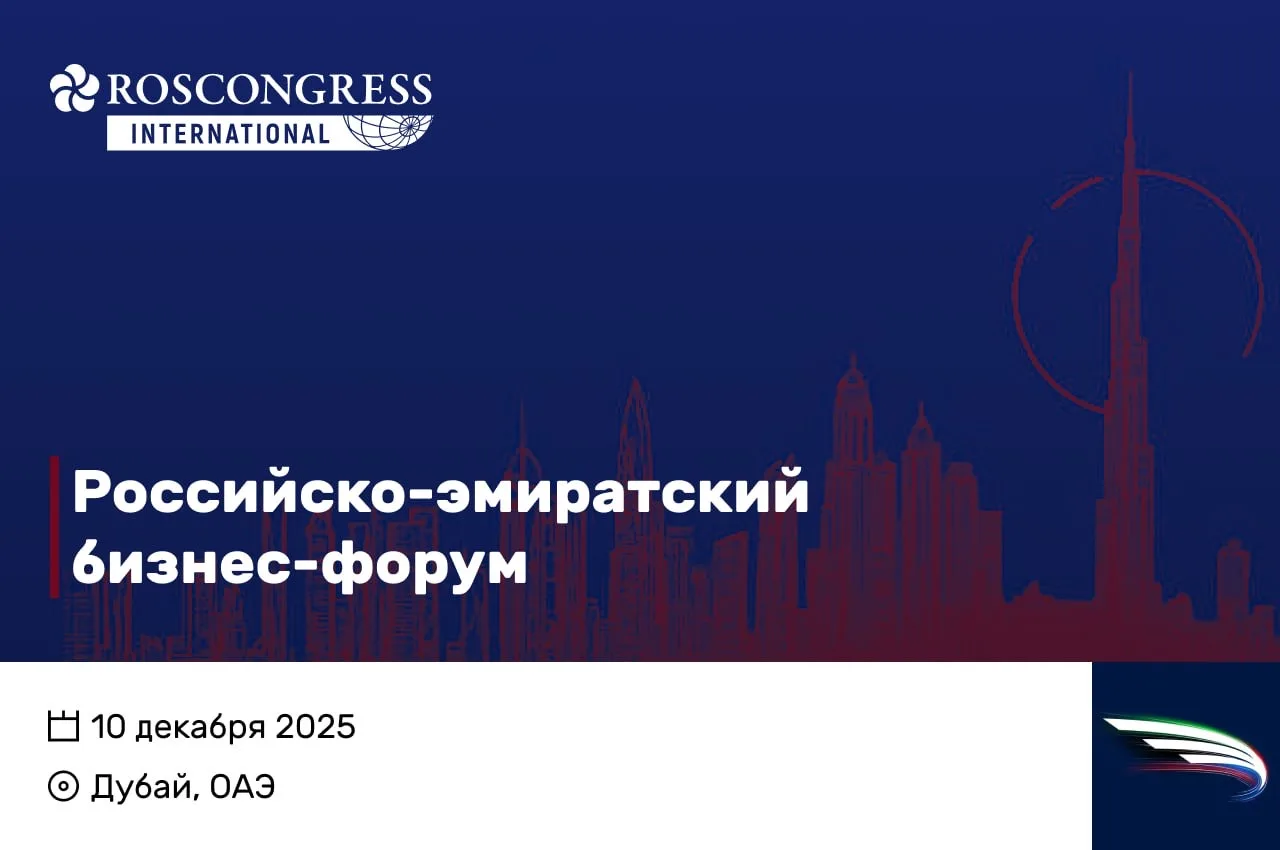 ROSCONGRESS
INTERNATIONAL

Российско-эмиратский бизнес-форум

10 декабря 2025

Дубай, ОАЭ